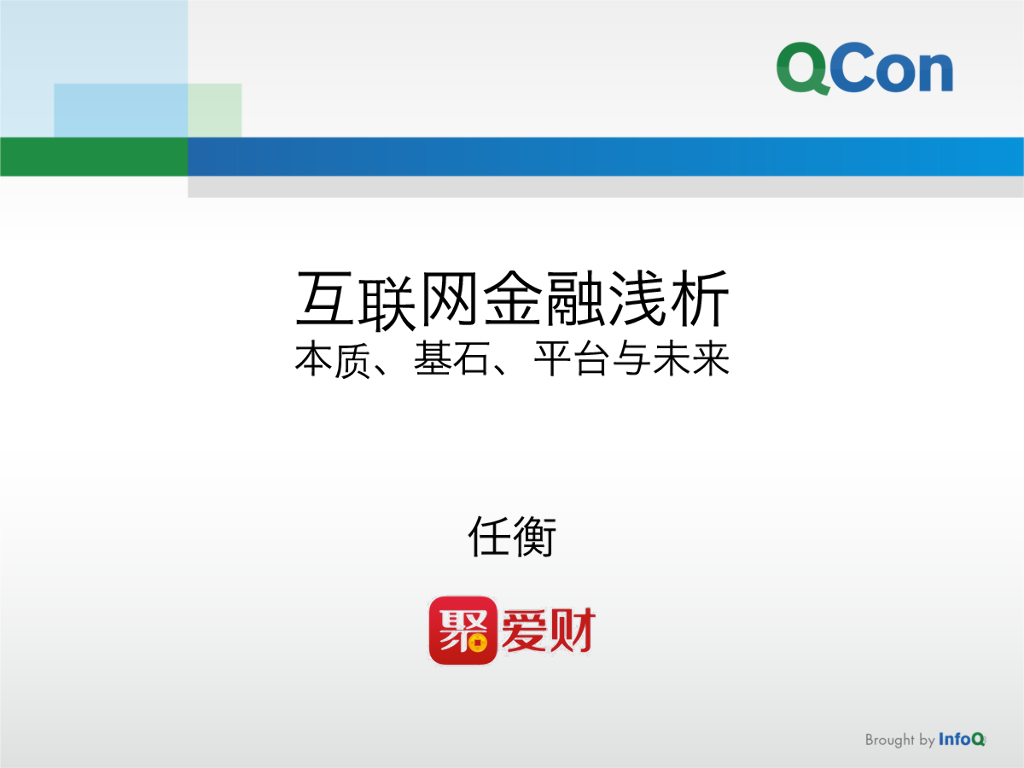 QCon

互联网金融浅析
本质、基石、平台与未来

任衡

聚爱财

Brought by InfoQ